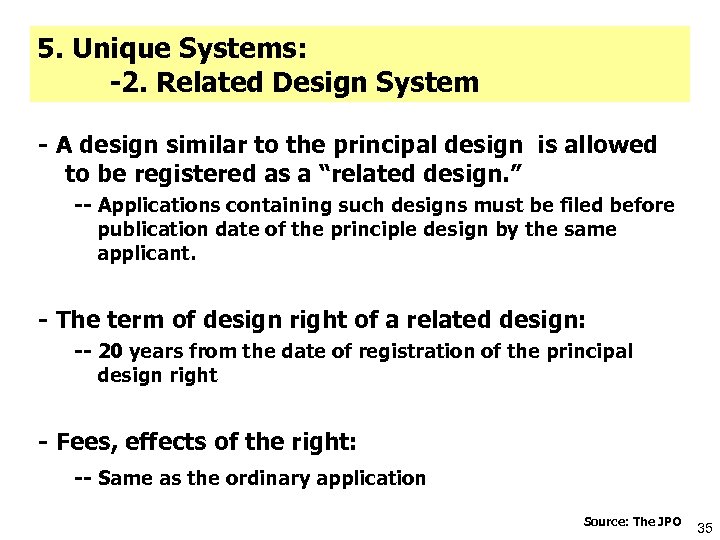 5. Unique Systems:
-2. Related Design System

- A design similar to the principal design is allowed to be registered as a “related design.”

-- Applications containing such designs must be filed before publication date of the principle design by the same applicant.

- The term of design right of a related design:

-- 20 years from the date of registration of the principal design right

- Fees, effects of the right:

-- Same as the ordinary application

Source: The JPO

35